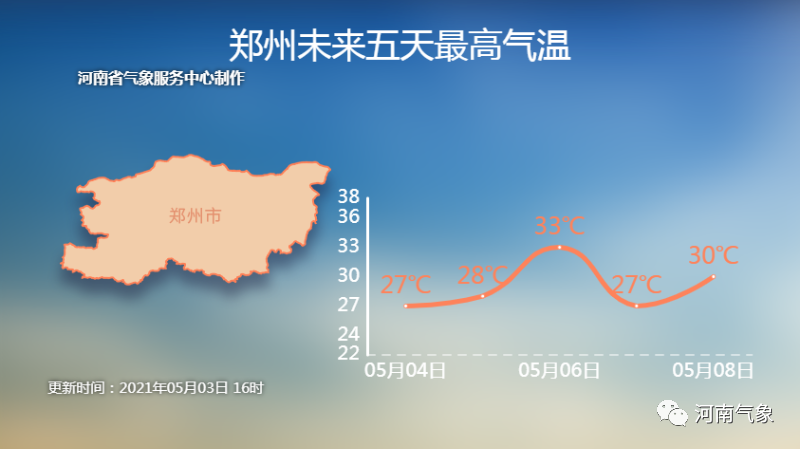 郑州未来五天最高气温

河南省气象服务中心制作

郑州市

38
36
33
30
27
24
22

27℃
28℃
33℃
27℃
30℃

05月04日
05月06日
05月08日

更新时间：2021年05月03日 16时

河南气象